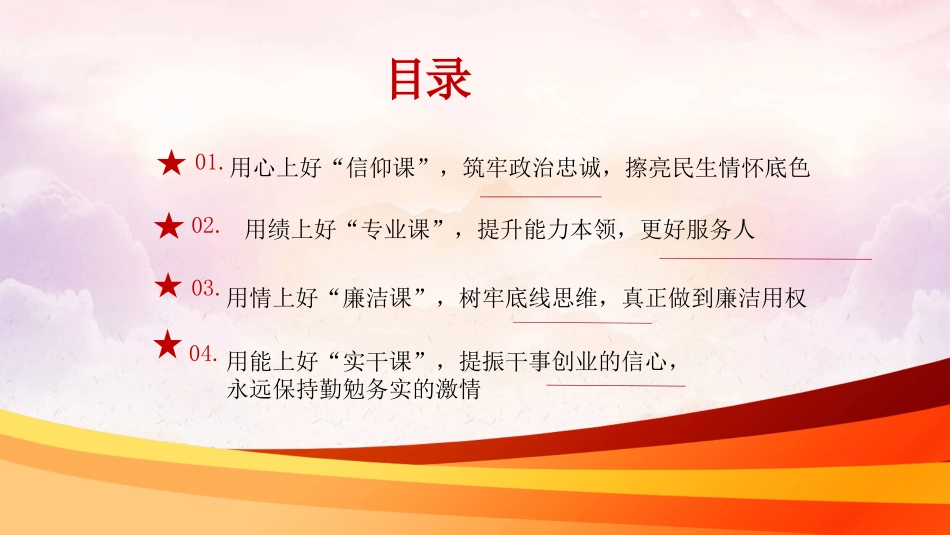 目录

★ 01. 用心上好“信仰课”，筑牢政治忠诚，擦亮民生情怀底色

★ 02. 用绩上好“专业课”，提升能力本领，更好服务人

★ 03. 用情上好“廉洁课”，树牢底线思维，真正做到廉洁用权

★ 04. 用能上好“实干课”，提振干事创业的信心，永远保持勤勉务实的激情